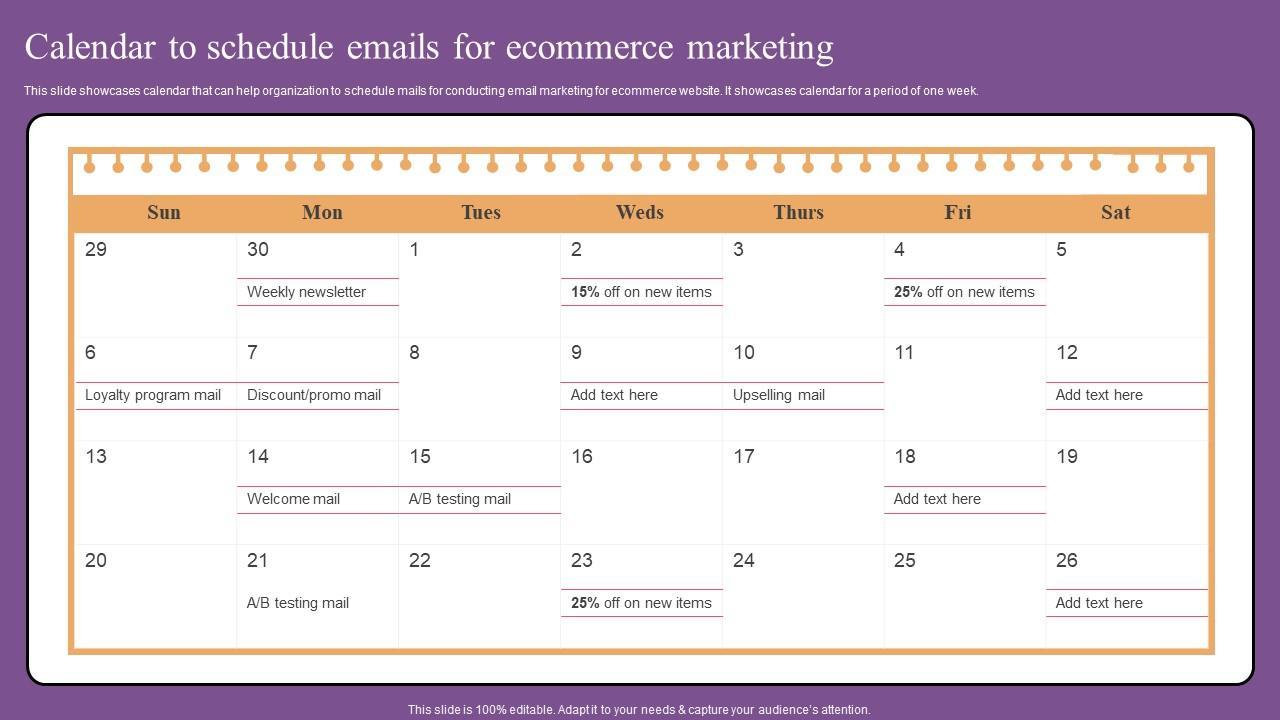 Calendar to schedule emails for ecommerce marketing

This slide showcases calendar that can help organization to schedule mails for conducting email marketing for ecommerce website. It showcases calendar for a period of one week.

| Sun | Mon | Tues | Weds | Thurs | Fri | Sat |
|---|---|---|---|---|---|---|
| 29 | 30 Weekly newsletter | 1 | 2 15% off on new items | 3 | 4 25% off on new items | 5 |
| 6 Loyalty program mail | 7 Discount/promo mail | 8 | 9 Add text here | 10 Upselling mail | 11 | 12 Add text here |
| 13 | 14 Welcome mail | 15 A/B testing mail | 16 | 17 | 18 Add text here | 19 |
| 20 | 21 A/B testing mail | 22 | 23 25% off on new items | 24 | 25 | 26 Add text here |

This slide is 100% editable. Adapt it to your needs & capture your audience's attention.